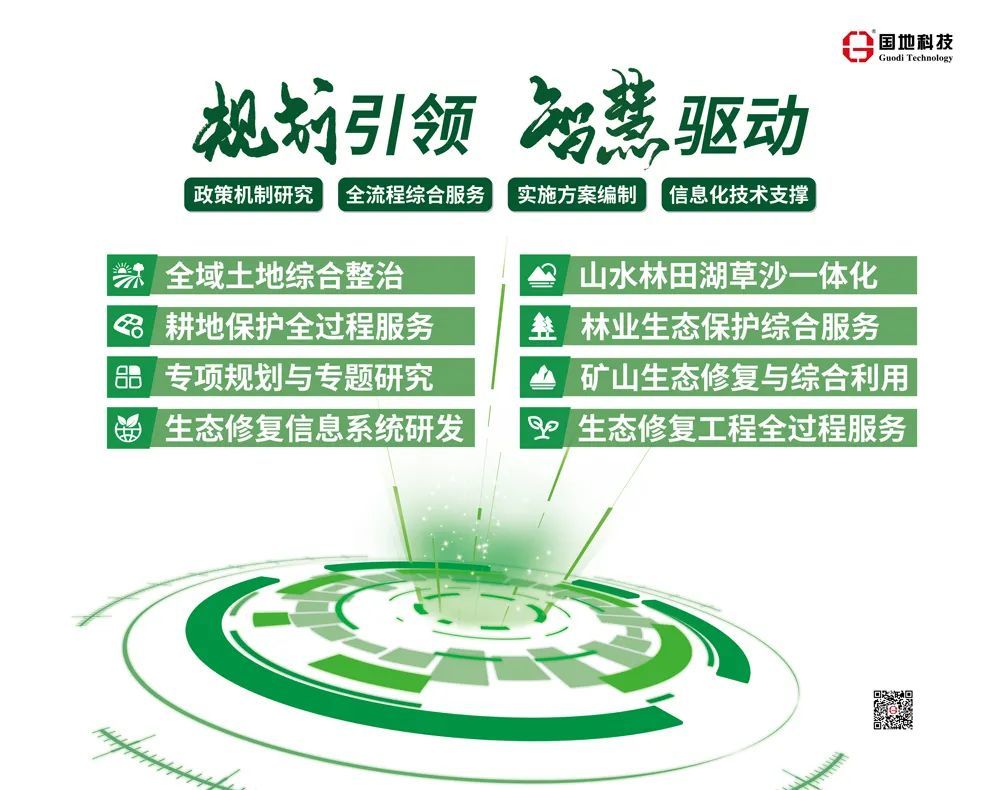 国地科技
Guodi Technology

规划引领 智慧驱动

政策机制研究 全流程综合服务 实施方案编制 信息化技术支撑

全域土地综合整治
耕地保护全过程服务
专项规划与专题研究
生态修复信息系统研发

山水林田湖草沙一体化
林业生态保护综合服务
矿山生态修复与综合利用
生态修复工程全过程服务